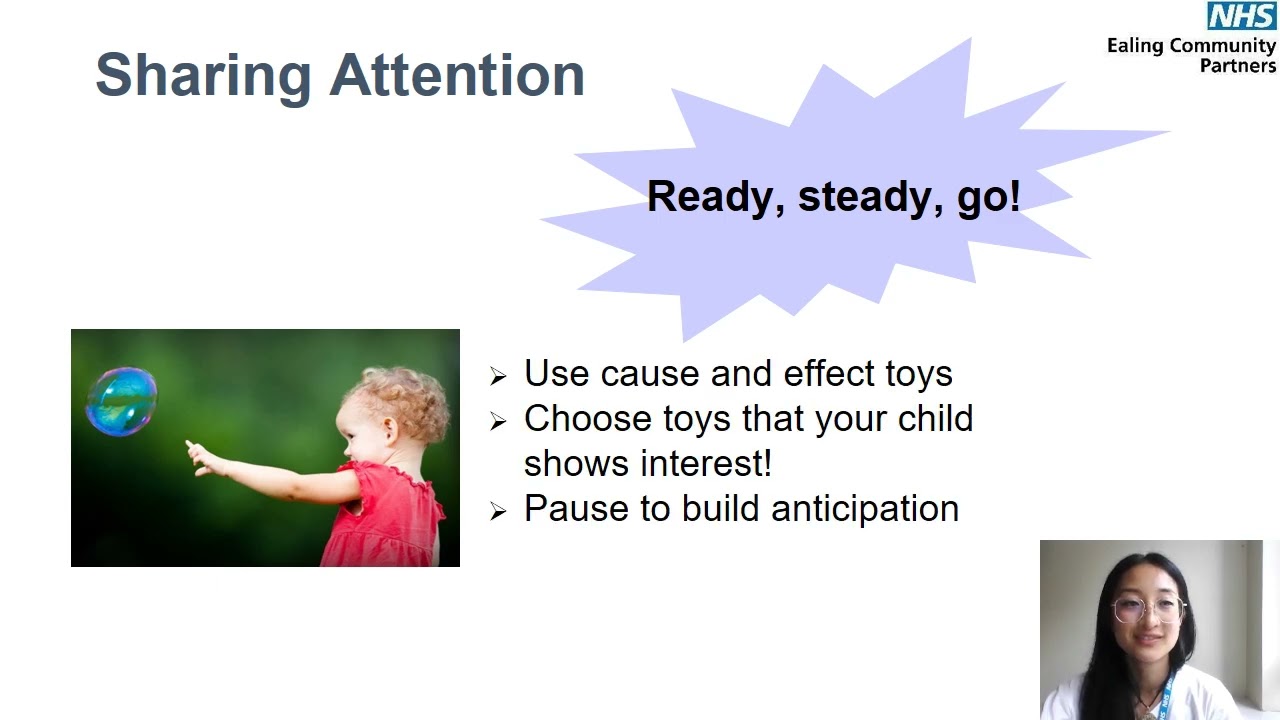 NHS
Ealing Community Partners

Sharing Attention

Ready, steady, go!

➢ Use cause and effect toys
➢ Choose toys that your child shows interest!
➢ Pause to build anticipation